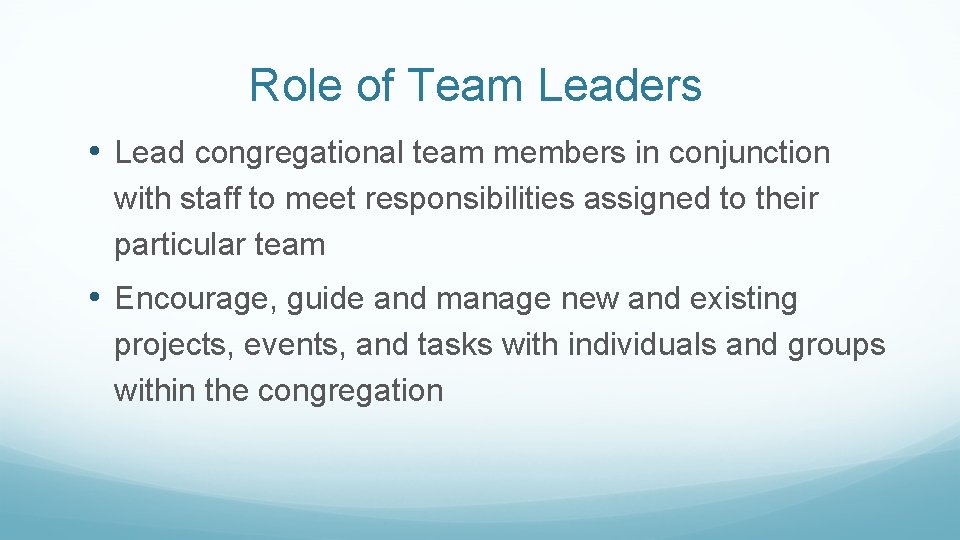 Role of Team Leaders

• Lead congregational team members in conjunction with staff to meet responsibilities assigned to their particular team

• Encourage, guide and manage new and existing projects, events, and tasks with individuals and groups within the congregation